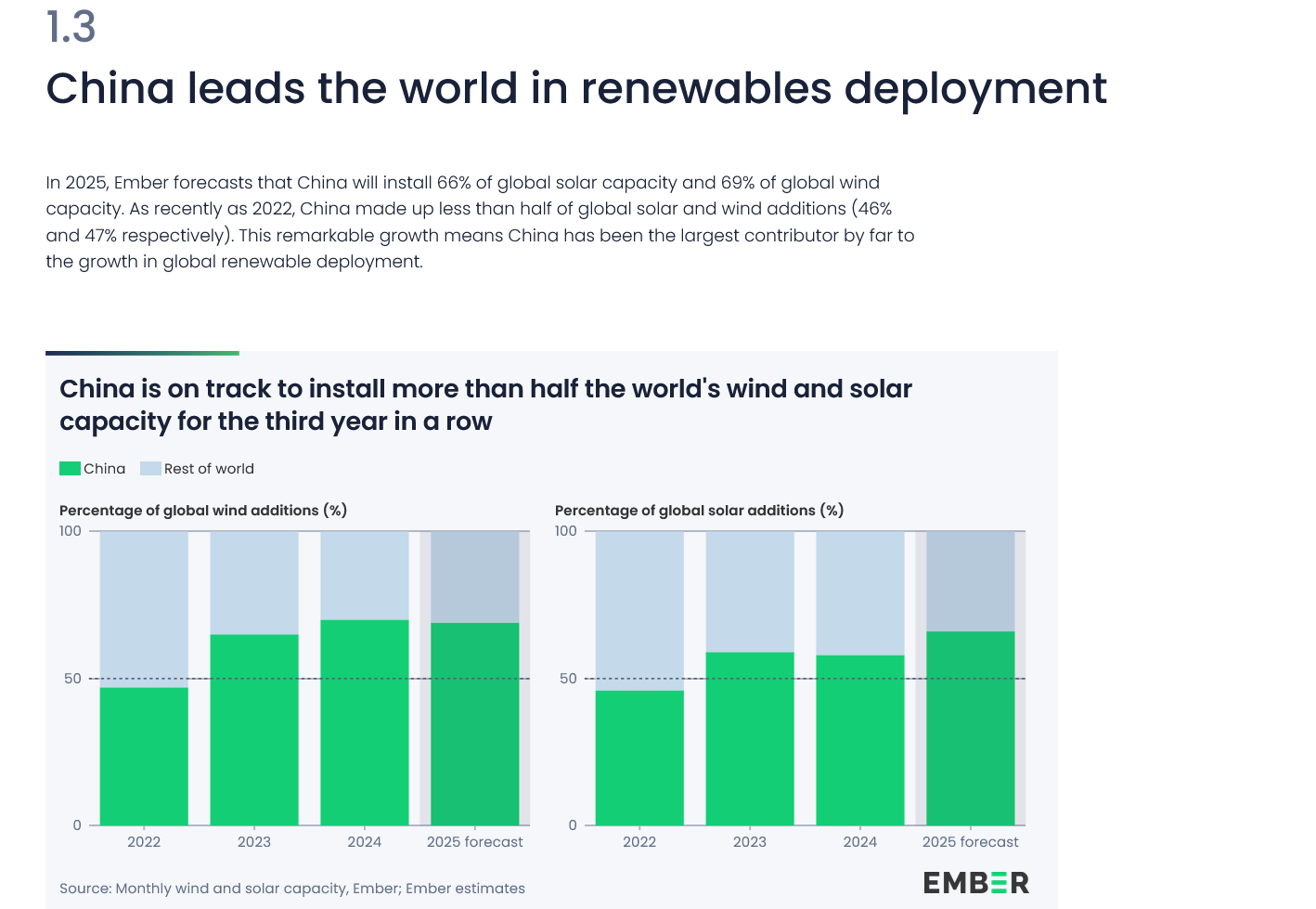 1.3

China leads the world in renewables deployment

In 2025, Ember forecasts that China will install 66% of global solar capacity and 69% of global wind capacity. As recently as 2022, China made up less than half of global solar and wind additions (46% and 47% respectively). This remarkable growth means China has been the largest contributor by far to the growth in global renewable deployment.

China is on track to install more than half the world's wind and solar capacity for the third year in a row

China Rest of world

Percentage of global wind additions (%)

100
50
0

2022 2023 2024 2025 forecast

Percentage of global solar additions (%)

100
50
0

2022 2023 2024 2025 forecast

Source: Monthly wind and solar capacity, Ember; Ember estimates

EMBER